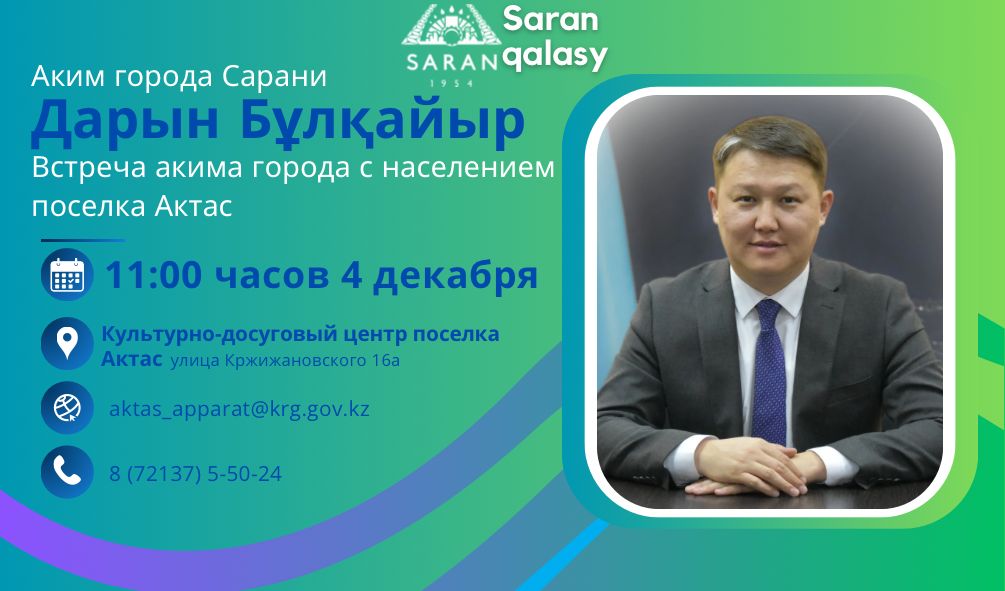 SARAN
1954
Saran qalasy

Аким города Сарани
Дарын Бұлқайыр
Встреча акима города с населением поселка Актас

11:00 часов 4 декабря

Культурно-досуговый центр поселка Актас улица Кржижановского 16а

aktas_apparat@krg.gov.kz

8 (72137) 5-50-24